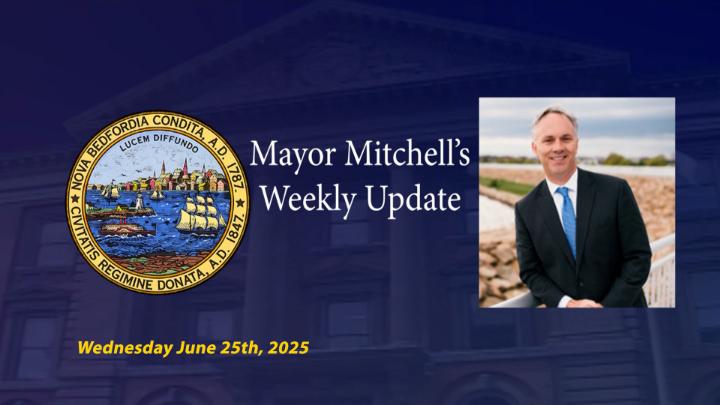 NOVA BEDFORDIA CONDITA, A.D. 1787.
LUCEM DIFFUNDO
CIVITATIS REGIMINE DONATA, A.D. 1847.

Mayor Mitchell's Weekly Update

Wednesday June 25th, 2025